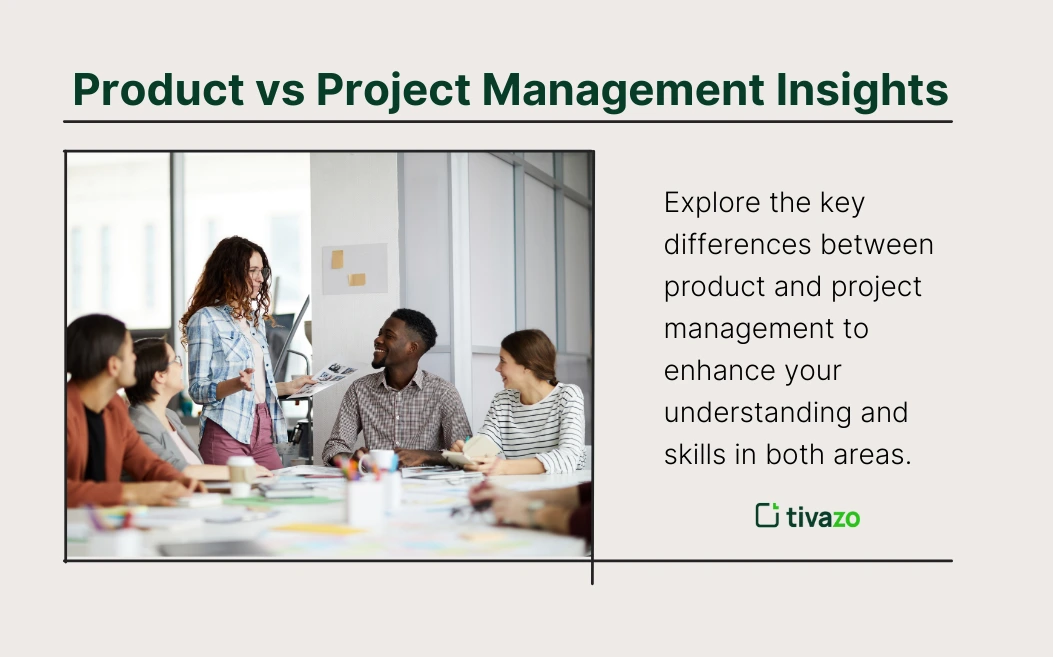 Product vs Project Management Insights

Explore the key differences between product and project management to enhance your understanding and skills in both areas.

tivazo